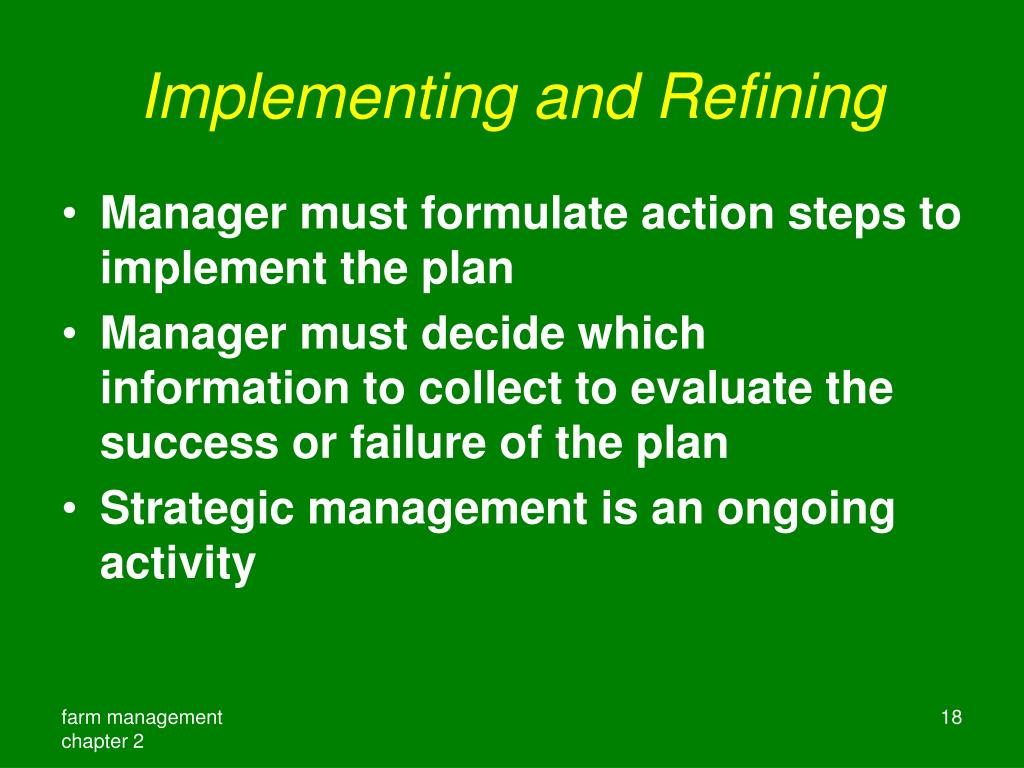 Implementing and Refining

• Manager must formulate action steps to implement the plan
• Manager must decide which information to collect to evaluate the success or failure of the plan
• Strategic management is an ongoing activity

farm management
chapter 2

18